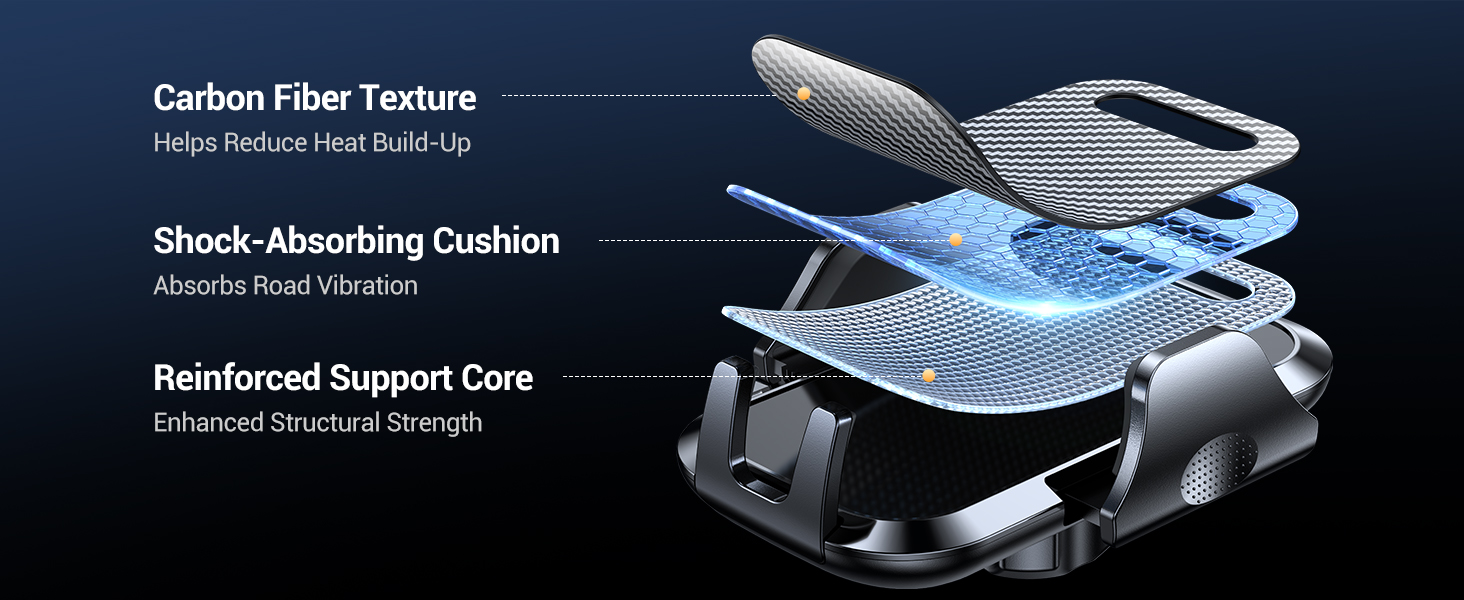 Carbon Fiber Texture
Helps Reduce Heat Build-Up

Shock-Absorbing Cushion
Absorbs Road Vibration

Reinforced Support Core
Enhanced Structural Strength